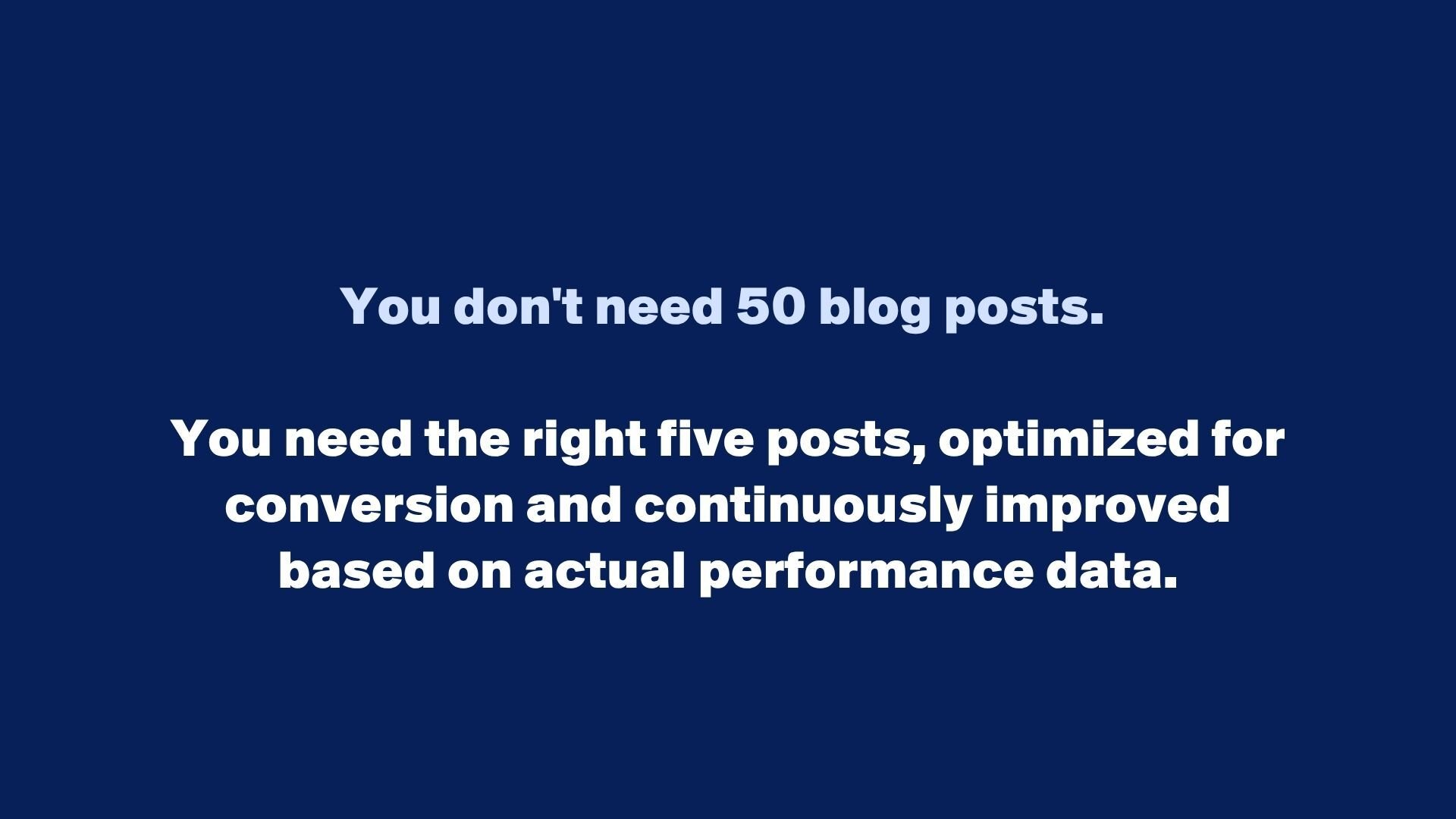 You don't need 50 blog posts.

You need the right five posts, optimized for conversion and continuously improved based on actual performance data.